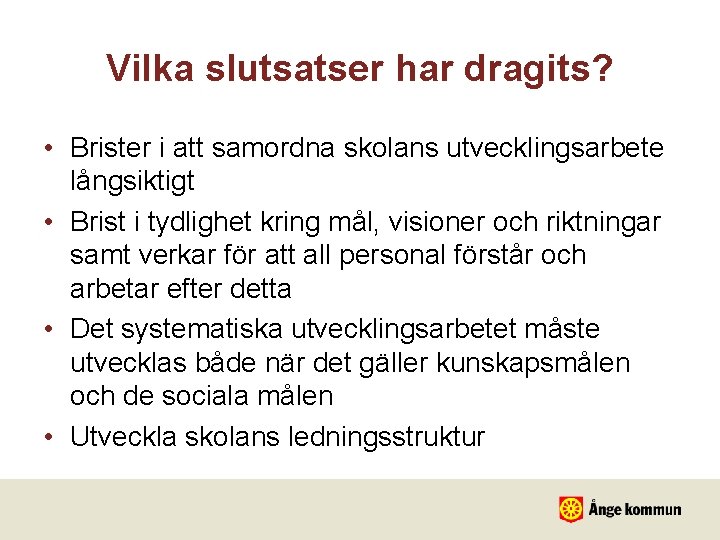 Vilka slutsatser har dragits?

• Brister i att samordna skolans utvecklingsarbete långsiktigt

• Brist i tydlighet kring mål, visioner och riktningar samt verkar för att all personal förstår och arbetar efter detta

• Det systematiska utvecklingsarbetet måste utvecklas både när det gäller kunskapsmålen och de sociala målen

• Utveckla skolans ledningsstruktur

Ånge kommun